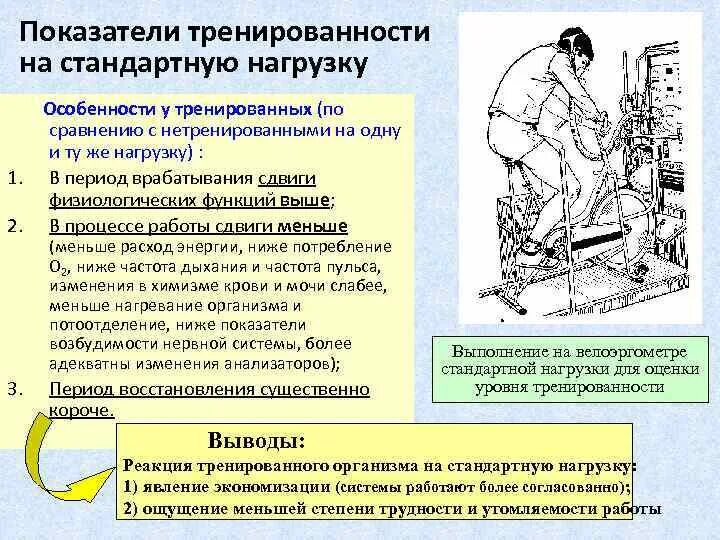 Показатели тренированности на стандартную нагрузку

Особенности у тренированных (по сравнению с нетренированными на одну и ту же нагрузку) :

1. В период врабатывания сдвиги физиологических функций выше;
2. В процессе работы сдвиги меньше (меньше расход энергии, ниже потребление $O_2$, ниже частота дыхания и частота пульса, изменения в химизме крови и мочи слабее, меньше нагревание организма и потоотделение, ниже показатели возбудимости нервной системы, более адекватны изменения анализаторов);
3. Период восстановления существенно короче.

Выполнение на велоэргометре стандартной нагрузки для оценки уровня тренированности

Выводы:

Реакция тренированного организма на стандартную нагрузку:
1) явление экономизации (системы работают более согласованно);
2) ощущение меньшей степени трудности и утомляемости работы